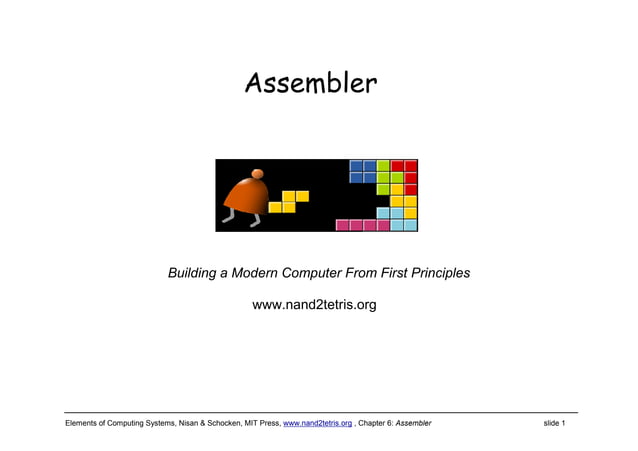 Assembler

Building a Modern Computer From First Principles

www.nand2tetris.org

Elements of Computing Systems, Nisan & Schocken, MIT Press, www.nand2tetris.org , Chapter 6: Assembler

slide 1